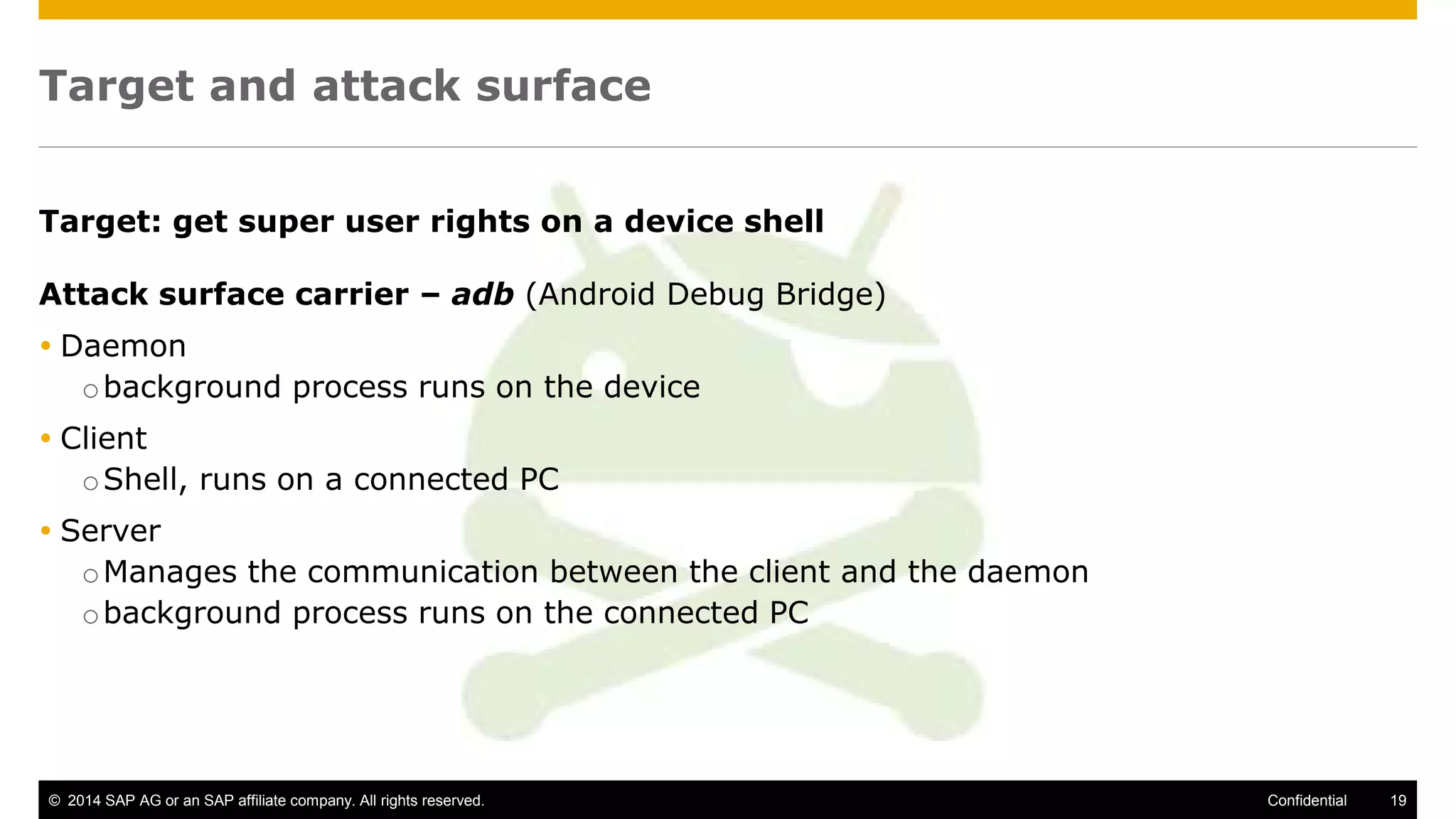 Target and attack surface

Target: get super user rights on a device shell

Attack surface carrier – adb (Android Debug Bridge)

• Daemon
  ○ background process runs on the device
• Client
  ○ Shell, runs on a connected PC
• Server
  ○ Manages the communication between the client and the daemon
  ○ background process runs on the connected PC

© 2014 SAP AG or an SAP affiliate company. All rights reserved. Confidential 19